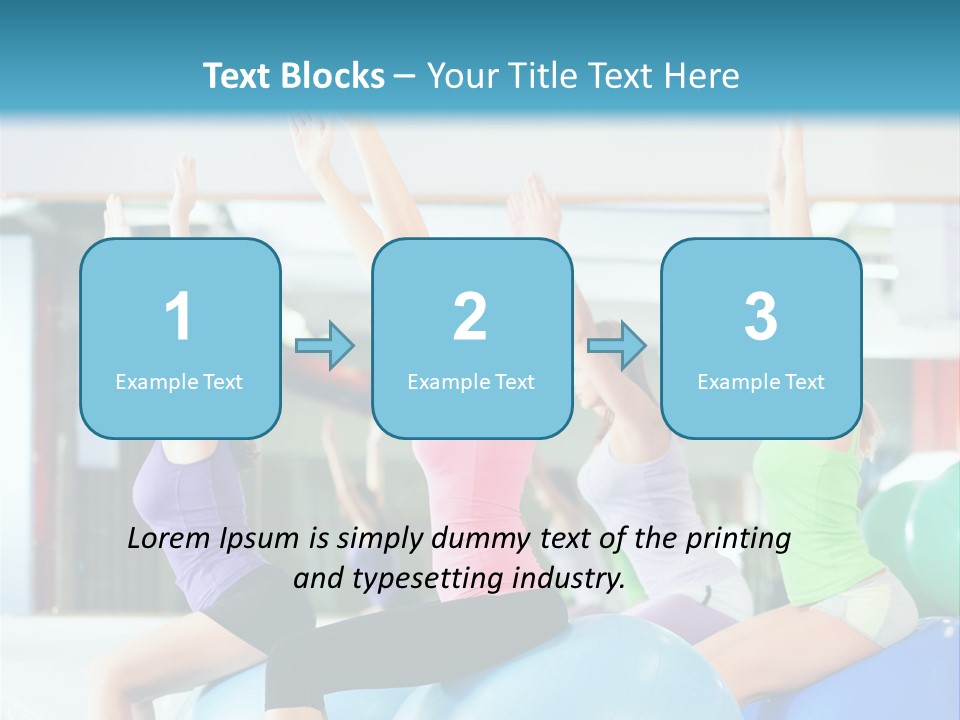 Text Blocks – Your Title Text Here

1
Example Text

2
Example Text

3
Example Text

Lorem Ipsum is simply dummy text of the printing and typesetting industry.